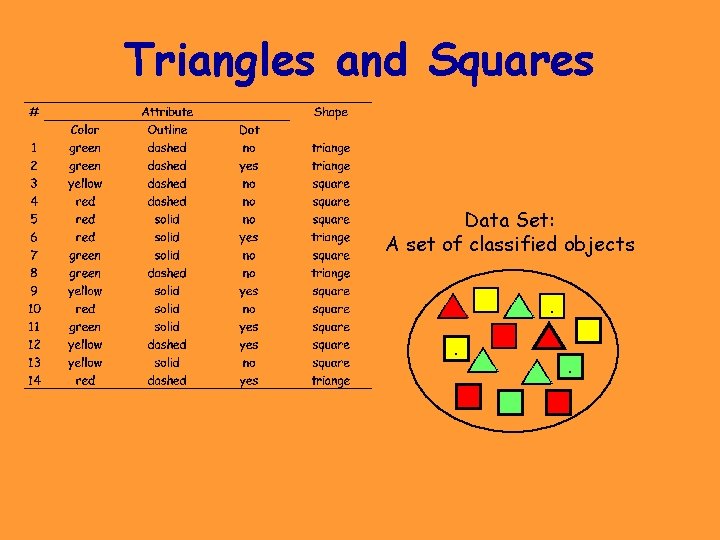 Triangles and Squares

| # | Attribute | | | Shape |
|---|---|---|---|---|
| | Color | Outline | Dot | |
| 1 | green | dashed | no | triange |
| 2 | green | dashed | yes | triange |
| 3 | yellow | dashed | no | square |
| 4 | red | dashed | no | square |
| 5 | red | solid | no | square |
| 6 | red | solid | yes | triange |
| 7 | green | solid | no | square |
| 8 | green | dashed | no | triange |
| 9 | yellow | solid | yes | square |
| 10 | red | solid | no | square |
| 11 | green | solid | yes | square |
| 12 | yellow | dashed | yes | square |
| 13 | yellow | solid | no | square |
| 14 | red | dashed | yes | triange |

Data Set:
A set of classified objects